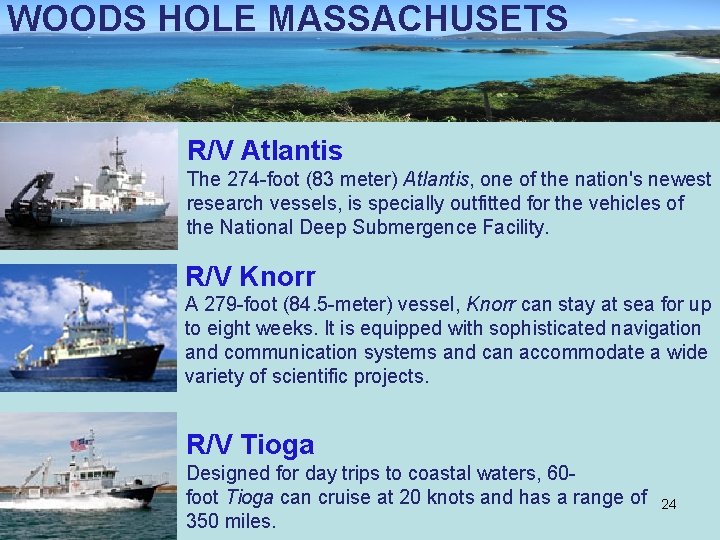 WOODS HOLE MASSACHUSETS

R/V Atlantis
The 274-foot (83 meter) Atlantis, one of the nation's newest research vessels, is specially outfitted for the vehicles of the National Deep Submergence Facility.

R/V Knorr
A 279-foot (84.5-meter) vessel, Knorr can stay at sea for up to eight weeks. It is equipped with sophisticated navigation and communication systems and can accommodate a wide variety of scientific projects.

R/V Tioga
Designed for day trips to coastal waters, 60-foot Tioga can cruise at 20 knots and has a range of 350 miles.

24